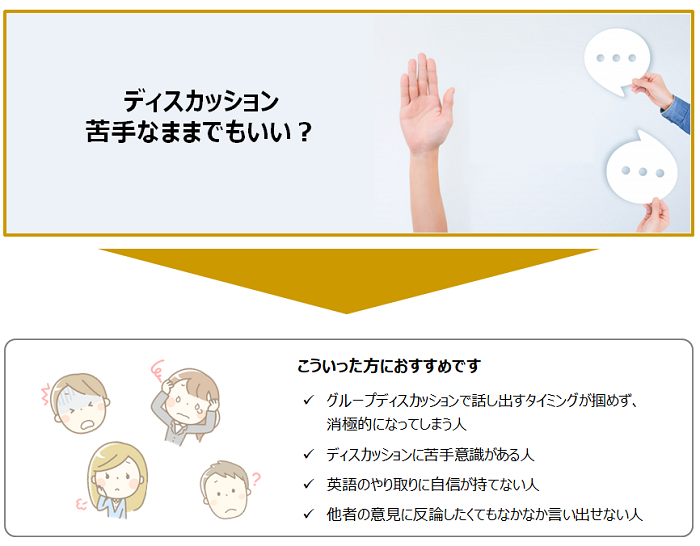 ディスカッション
苦手なままでもいい？

こういった方におすすめです

✓ グループディスカッションで話し出すタイミングが掴めず、消極的になってしまう人
✓ ディスカッションに苦手意識がある人
✓ 英語のやり取りに自信が持てない人
✓ 他者の意見に反論したくてもなかなか言い出せない人